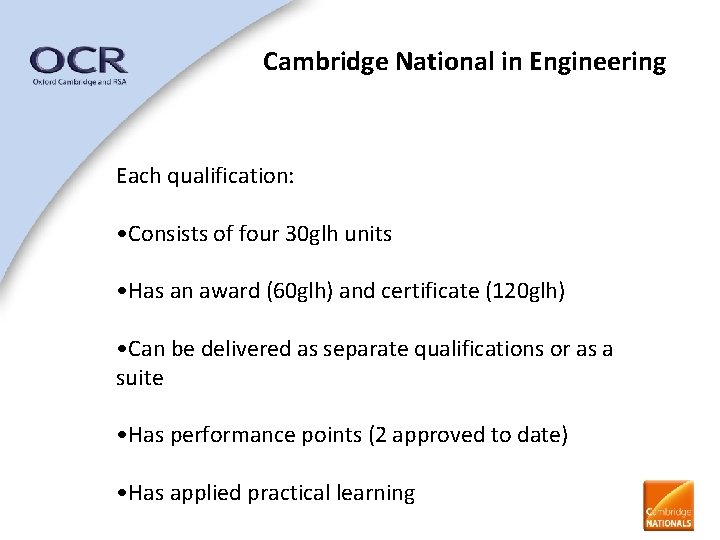 OCR
Oxford Cambridge and RSA

Cambridge National in Engineering

Each qualification:

•Consists of four 30glh units

•Has an award (60glh) and certificate (120glh)

•Can be delivered as separate qualifications or as a suite

•Has performance points (2 approved to date)

•Has applied practical learning

Cambridge
NATIONALS